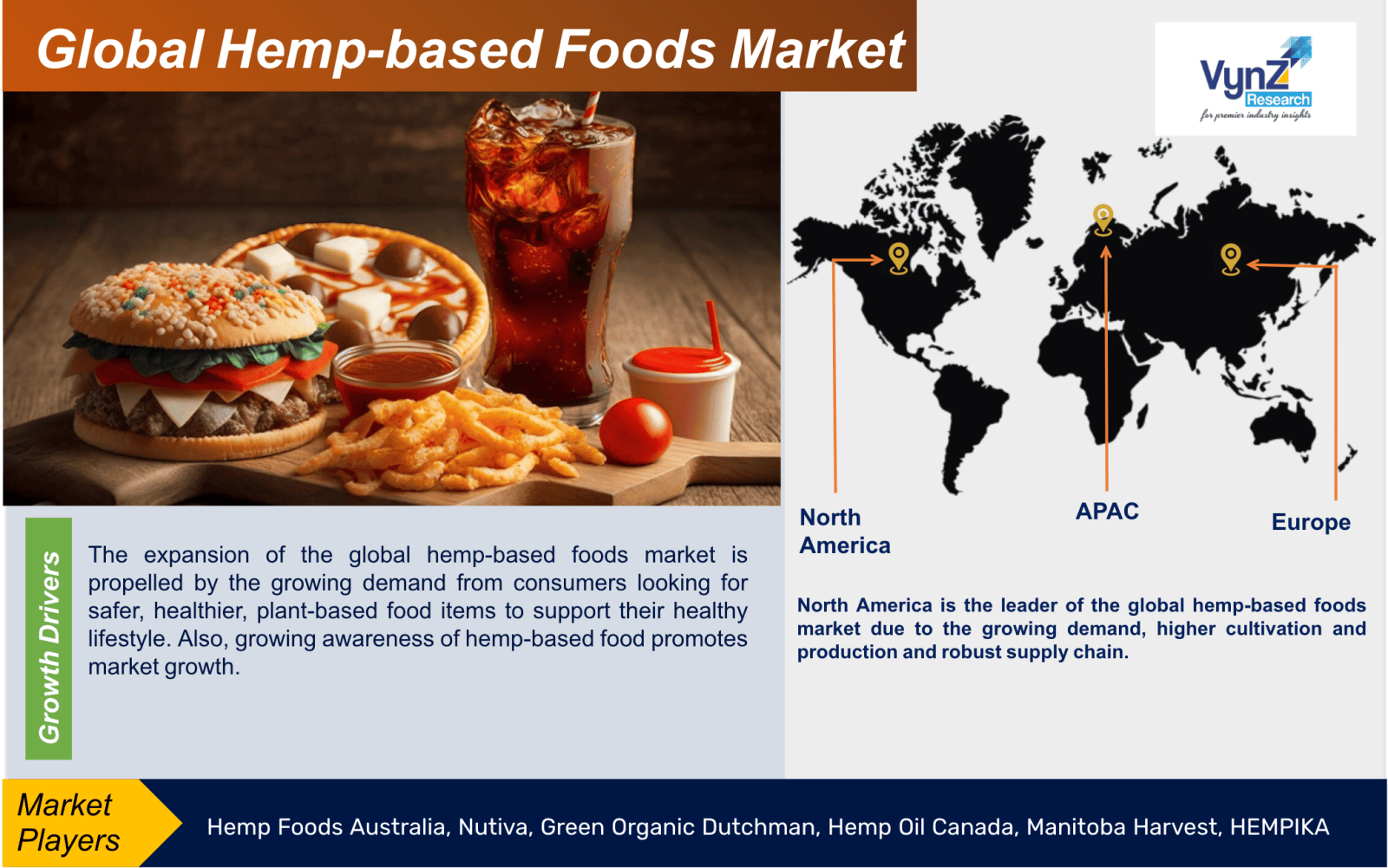 Global Hemp-based Foods Market

VynZ Research
for premier industry insights

North America

APAC

Europe

Growth Drivers

The expansion of the global hemp-based foods market is propelled by the growing demand from consumers looking for safer, healthier, plant-based food items to support their healthy lifestyle. Also, growing awareness of hemp-based food promotes market growth.

North America is the leader of the global hemp-based foods market due to the growing demand, higher cultivation and production and robust supply chain.

Market Players

Hemp Foods Australia, Nutiva, Green Organic Dutchman, Hemp Oil Canada, Manitoba Harvest, HEMPIKA